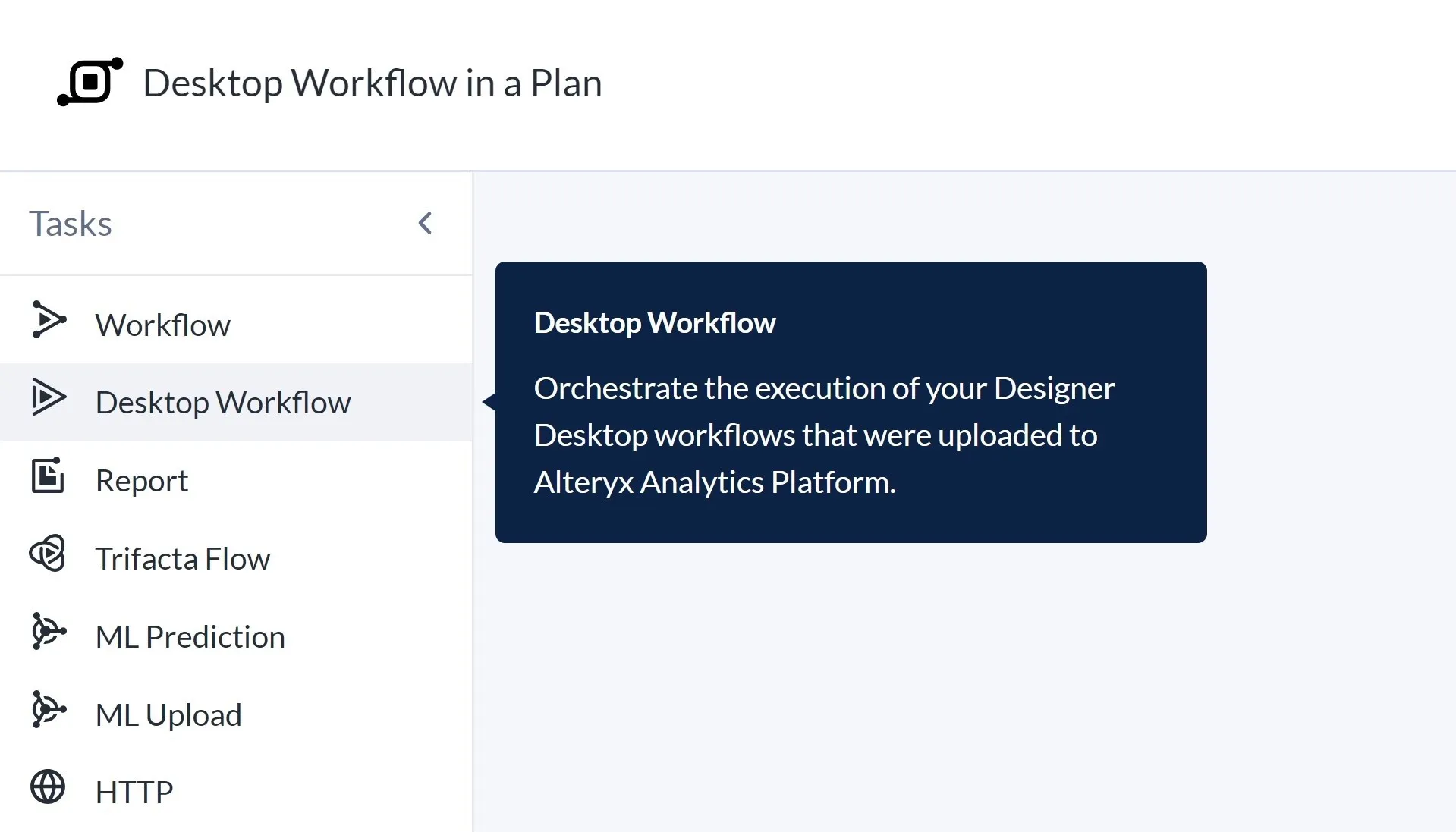 Desktop Workflow in a Plan

Tasks

Workflow

Desktop Workflow

Report

Trifacta Flow

ML Prediction

ML Upload

HTTP

Desktop Workflow

Orchestrate the execution of your Designer Desktop workflows that were uploaded to Alteryx Analytics Platform.